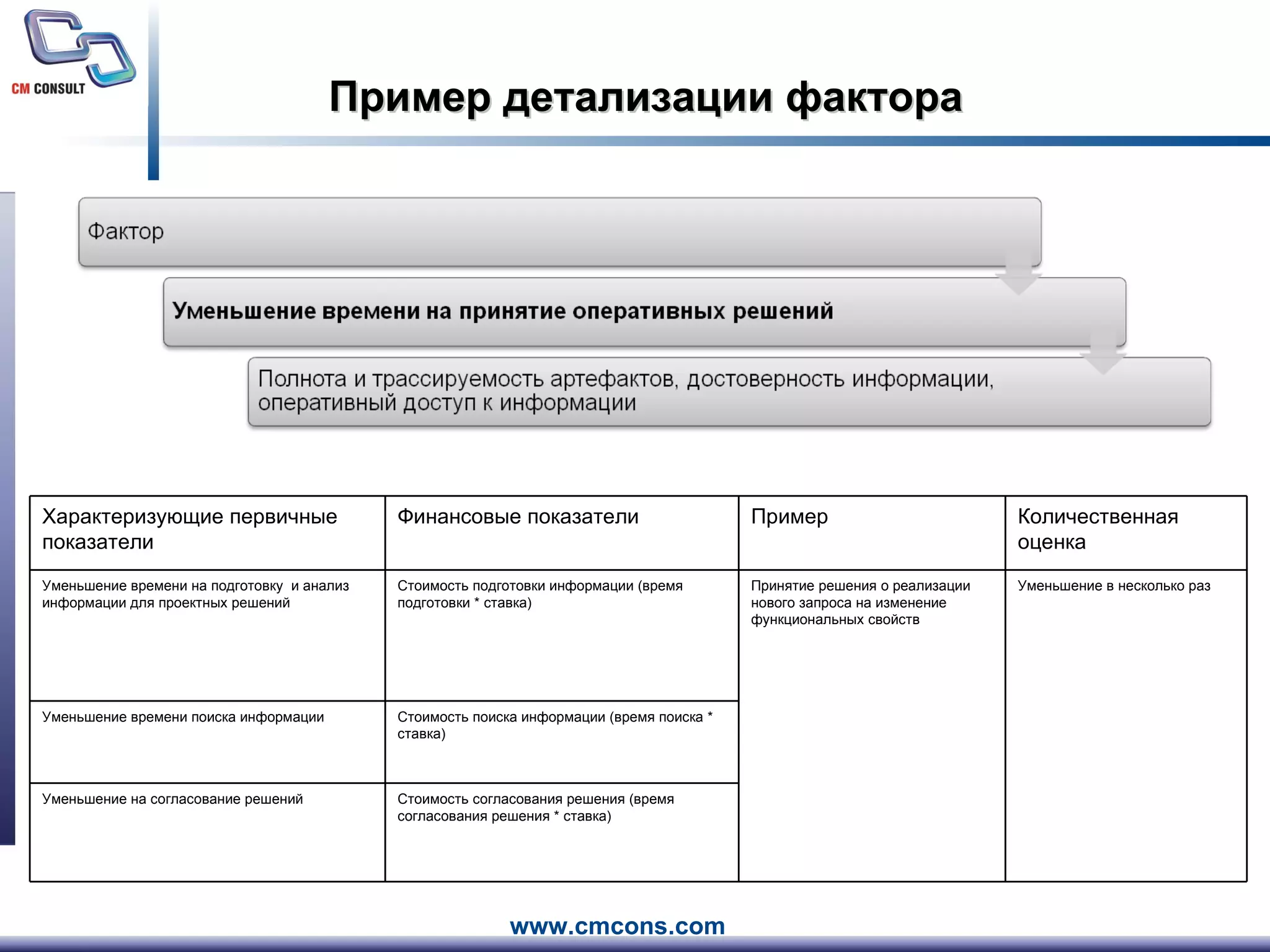 CM CONSULT

Пример детализации фактора

Фактор

Уменьшение времени на принятие оперативных решений

Полнота и трассируемость артефактов, достоверность информации, оперативный доступ к информации

| Характеризующие первичные показатели | Финансовые показатели | Пример | Количественная оценка |
|---|---|---|---|
| Уменьшение времени на подготовку и анализ информации для проектных решений | Стоимость подготовки информации (время подготовки * ставка) | Принятие решения о реализации нового запроса на изменение функциональных свойств | Уменьшение в несколько раз |
| Уменьшение времени поиска информации | Стоимость поиска информации (время поиска * ставка) | | |
| Уменьшение на согласование решений | Стоимость согласования решения (время согласования решения * ставка) | | |

www.cmcons.com